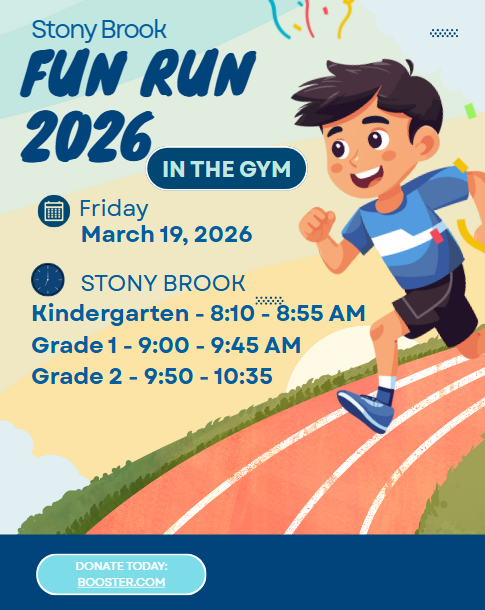 Stony Brook
FUN RUN
2026

IN THE GYM

Friday
March 19, 2026

STONY BROOK
Kindergarten - 8:10 - 8:55 AM
Grade 1 - 9:00 - 9:45 AM
Grade 2 - 9:50 - 10:35

DONATE TODAY:
BOOSTER.COM